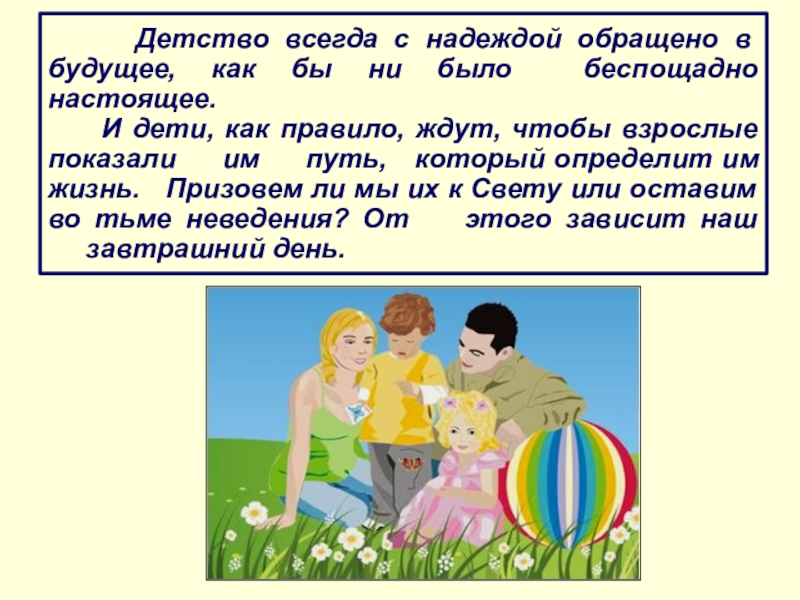 Детство всегда с надеждой обращено в будущее, как бы ни было беспощадно настоящее.

И дети, как правило, ждут, чтобы взрослые показали им путь, который определит им жизнь. Призовем ли мы их к Свету или оставим во тьме неведения? От этого зависит наш завтрашний день.